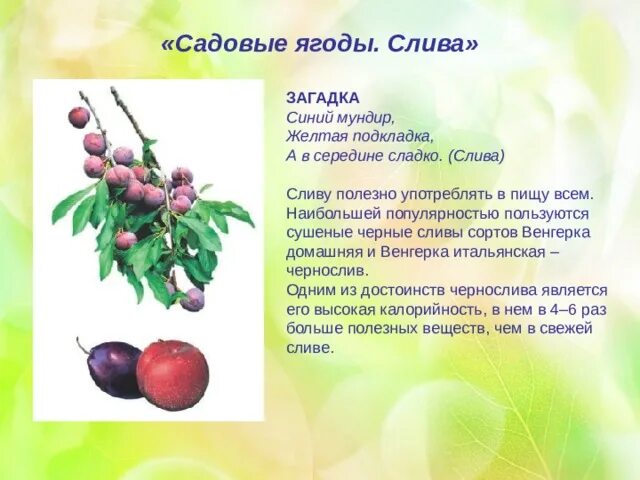 «Садовые ягоды. Слива»

ЗАГАДКА
Синий мундир,
Желтая подкладка,
А в середине сладко. (Слива)

Сливу полезно употреблять в пищу всем. Наибольшей популярностью пользуются сушеные черные сливы сортов Венгерка домашняя и Венгерка итальянская – чернослив.
Одним из достоинств чернослива является его высокая калорийность, в нем в 4–6 раз больше полезных веществ, чем в свежей сливе.